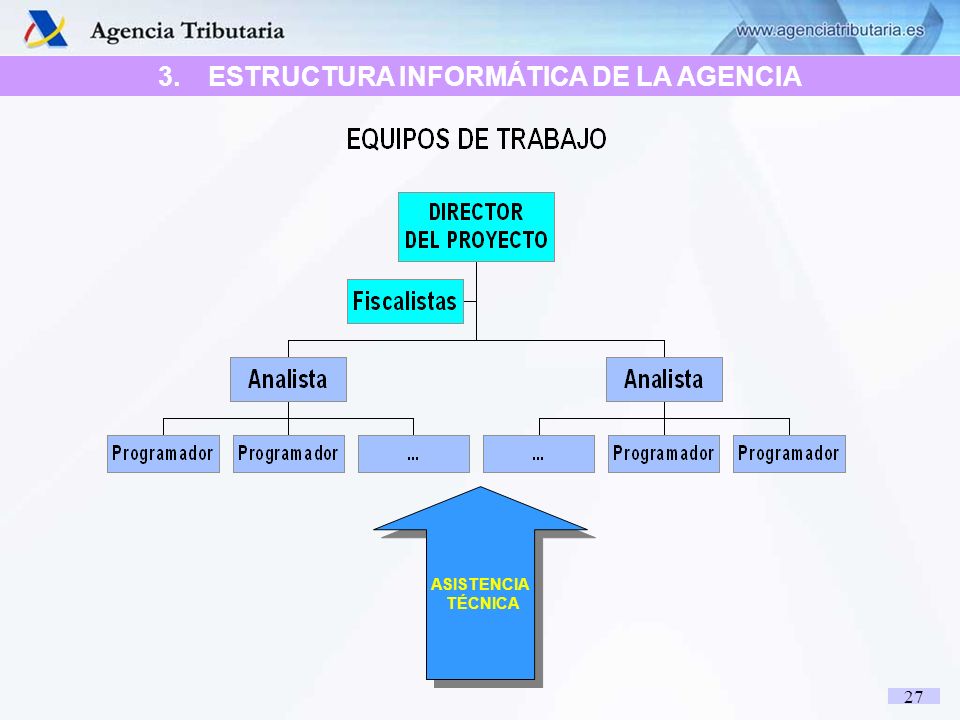 Agencia Tributaria

www.agenciatributaria.es

3. ESTRUCTURA INFORMÁTICA DE LA AGENCIA

EQUIPOS DE TRABAJO

DIRECTOR DEL PROYECTO

Fiscalistas

Analista

Analista

Programador

Programador

...

...

Programador

Programador

ASISTENCIA TÉCNICA

27